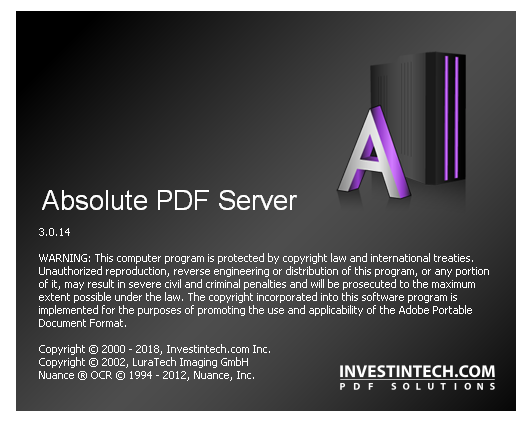 A

Absolute PDF Server

3.0.14

WARNING: This computer program is protected by copyright law and international treaties. Unauthorized reproduction, reverse engineering or distribution of this program, or any portion of it, may result in severe civil and criminal penalties and will be prosecuted to the maximum extent possible under the law. The copyright incorporated into this software program is implemented for the purposes of promoting the use and applicability of the Adobe Portable Document Format.

Copyright © 2000 - 2018, Investintech.com Inc.
Copyright © 2002, LuraTech Imaging GmbH
Nuance ® OCR © 1994 - 2012, Nuance, Inc.

INVESTINTECH.COM
PDF SOLUTIONS